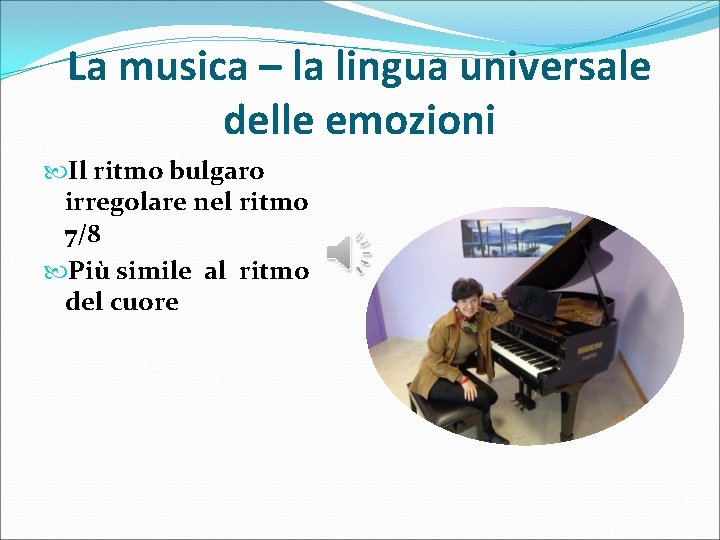 La musica – la lingua universale delle emozioni

Il ritmo bulgaro irregolare nel ritmo 7/8

Più simile al ritmo del cuore

MANCINI